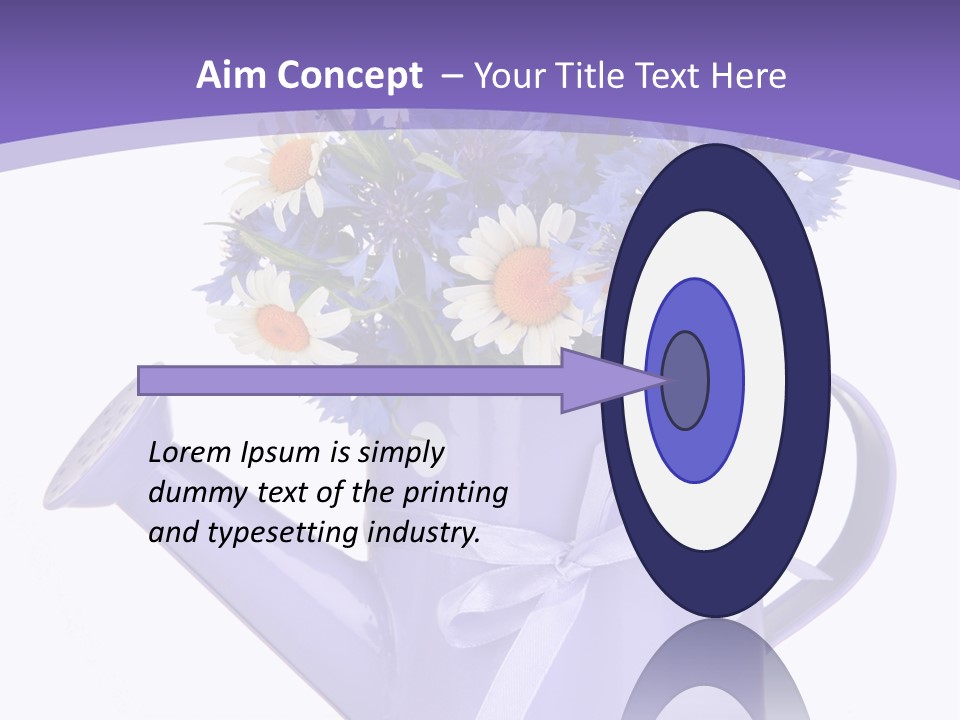 Aim Concept – Your Title Text Here

Lorem Ipsum is simply dummy text of the printing and typesetting industry.